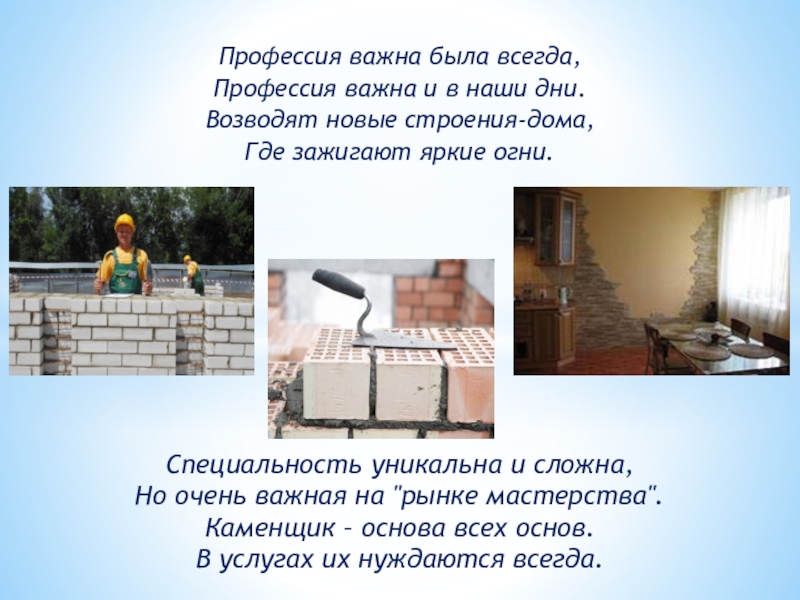 Профессия важна была всегда,
Профессия важна и в наши дни.
Возводят новые строения-дома,
Где зажигают яркие огни.

Специальность уникальна и сложна,
Но очень важная на "рынке мастерства".
Каменщик – основа всех основ.
В услугах их нуждаются всегда.